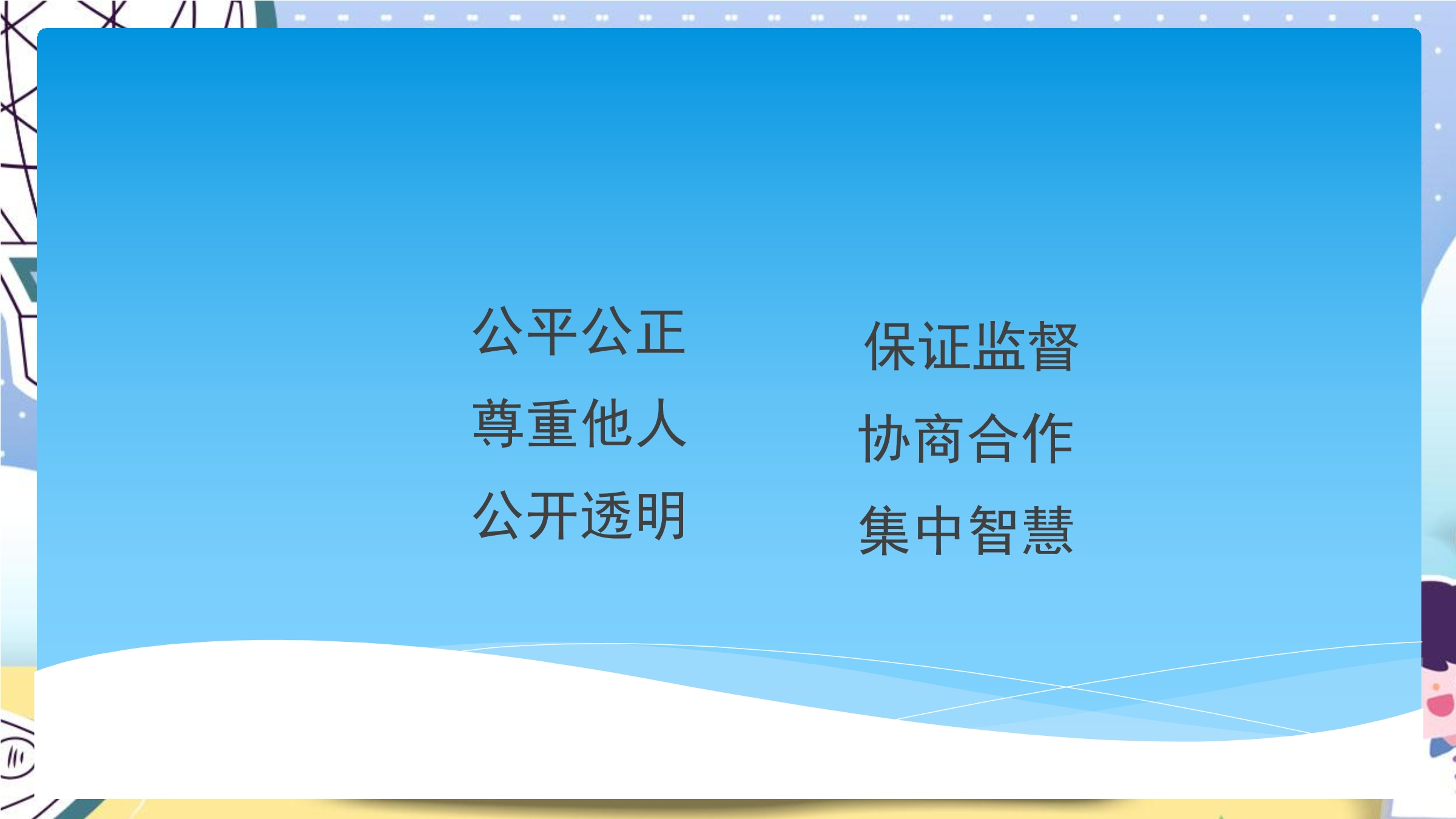 公平公正
尊重他人
公开透明

保证监督
协商合作
集中智慧